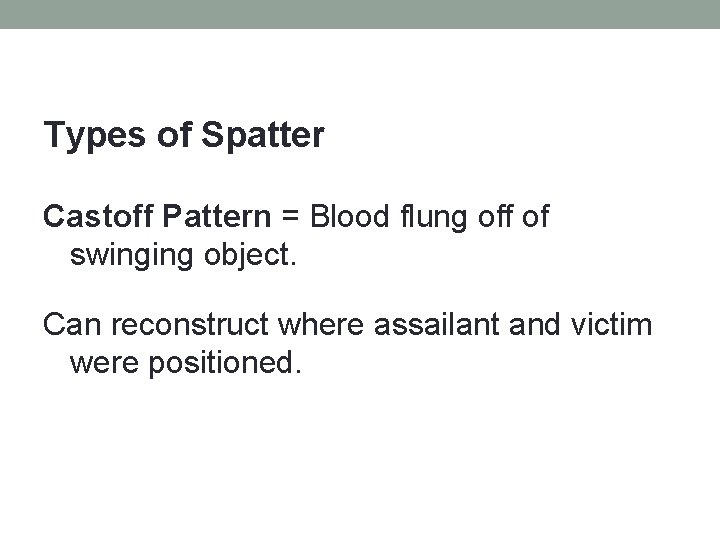 Types of Spatter

Castoff Pattern = Blood flung off of swinging object.

Can reconstruct where assailant and victim were positioned.